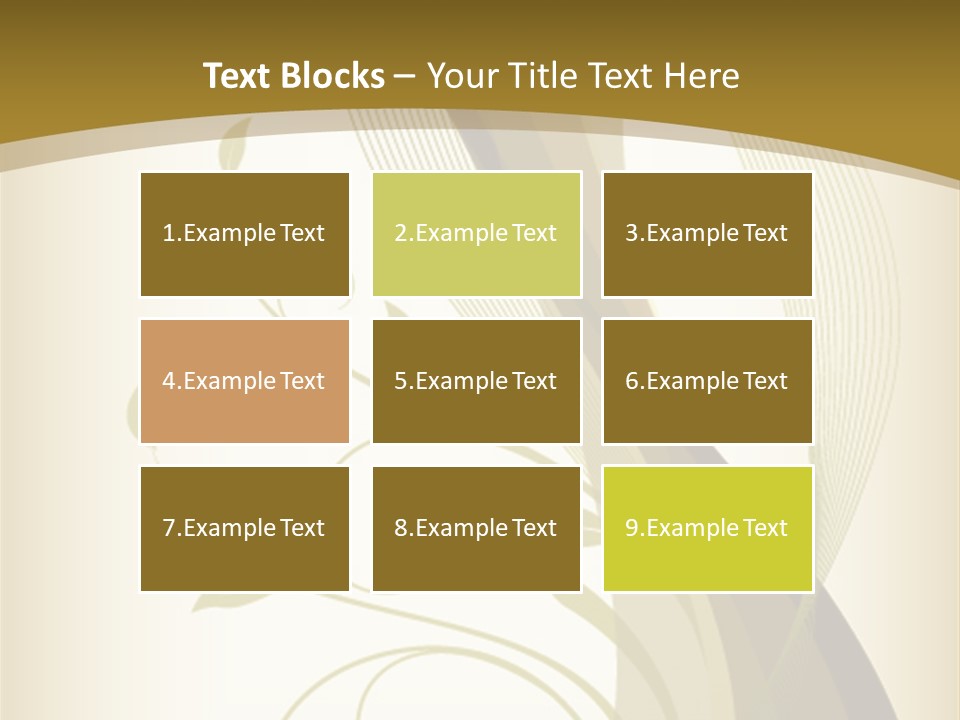 Text Blocks – Your Title Text Here

1.Example Text

2.Example Text

3.Example Text

4.Example Text

5.Example Text

6.Example Text

7.Example Text

8.Example Text

9.Example Text